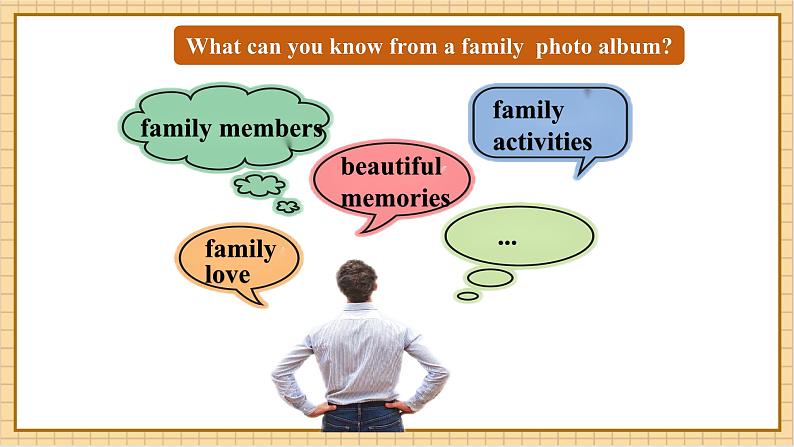 What can you know from a family photo album?

family members

family activities

beautiful memories

family love

...